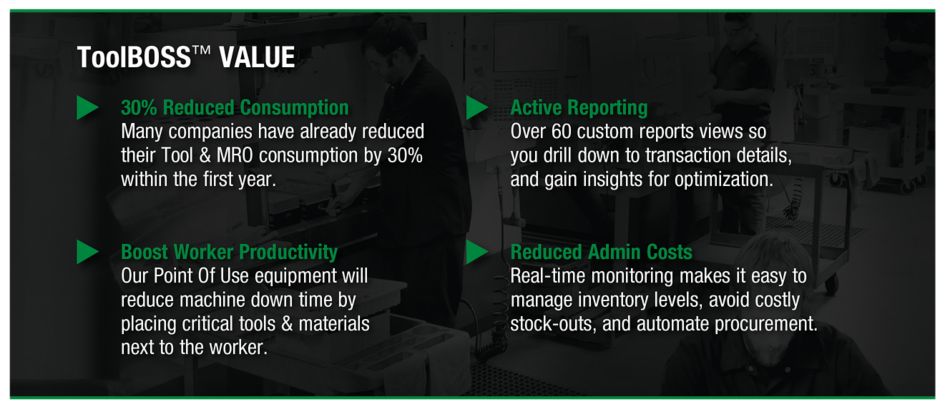 ToolBOSS™ VALUE

30% Reduced Consumption
Many companies have already reduced their Tool & MRO consumption by 30% within the first year.

Boost Worker Productivity
Our Point Of Use equipment will reduce machine down time by placing critical tools & materials next to the worker.

Active Reporting
Over 60 custom reports views so you drill down to transaction details, and gain insights for optimization.

Reduced Admin Costs
Real-time monitoring makes it easy to manage inventory levels, avoid costly stock-outs, and automate procurement.